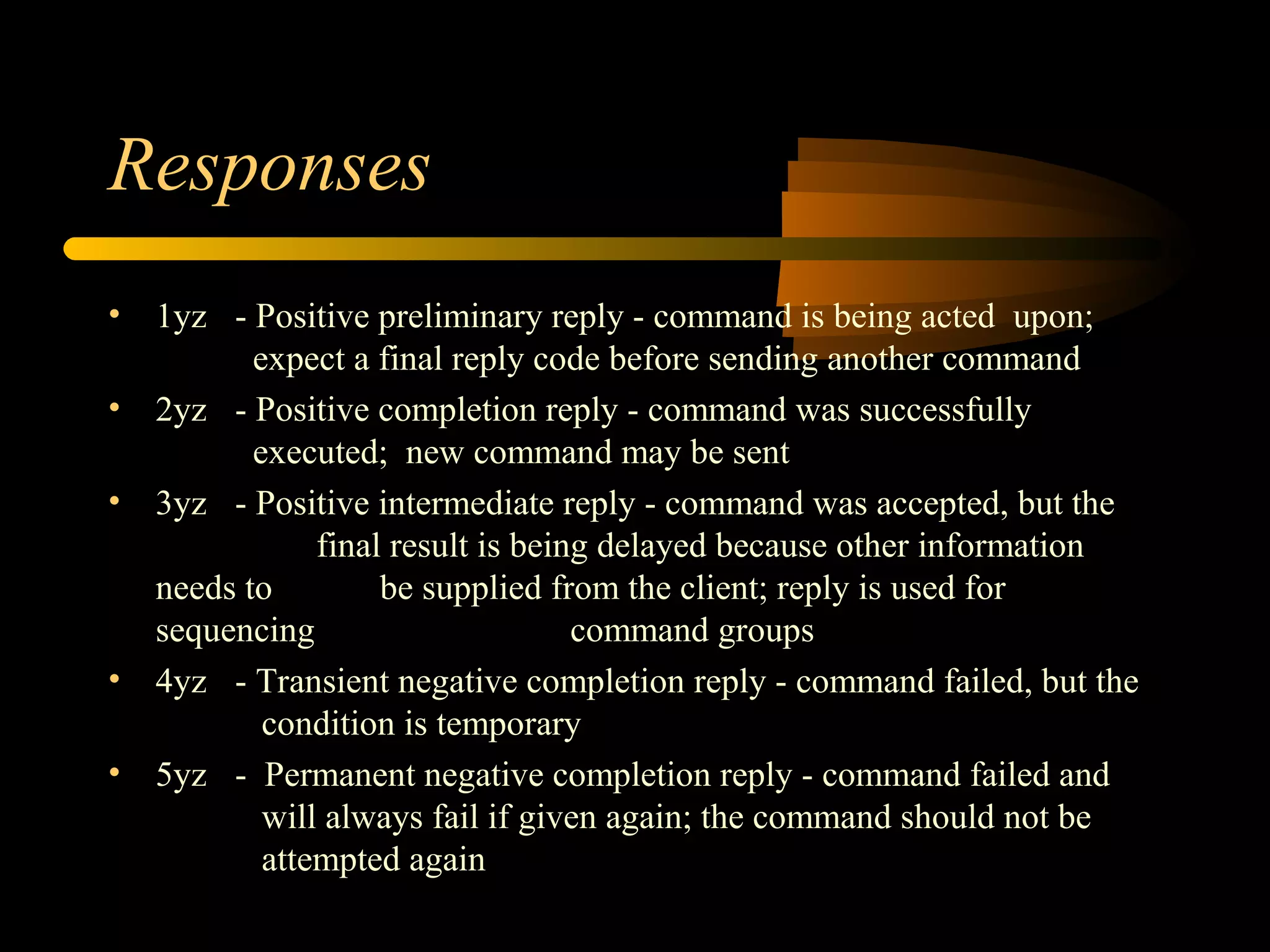 Responses

• 1yz - Positive preliminary reply - command is being acted upon; expect a final reply code before sending another command
• 2yz - Positive completion reply - command was successfully executed; new command may be sent
• 3yz - Positive intermediate reply - command was accepted, but the final result is being delayed because other information needs to be supplied from the client; reply is used for sequencing command groups
• 4yz - Transient negative completion reply - command failed, but the condition is temporary
• 5yz - Permanent negative completion reply - command failed and will always fail if given again; the command should not be attempted again